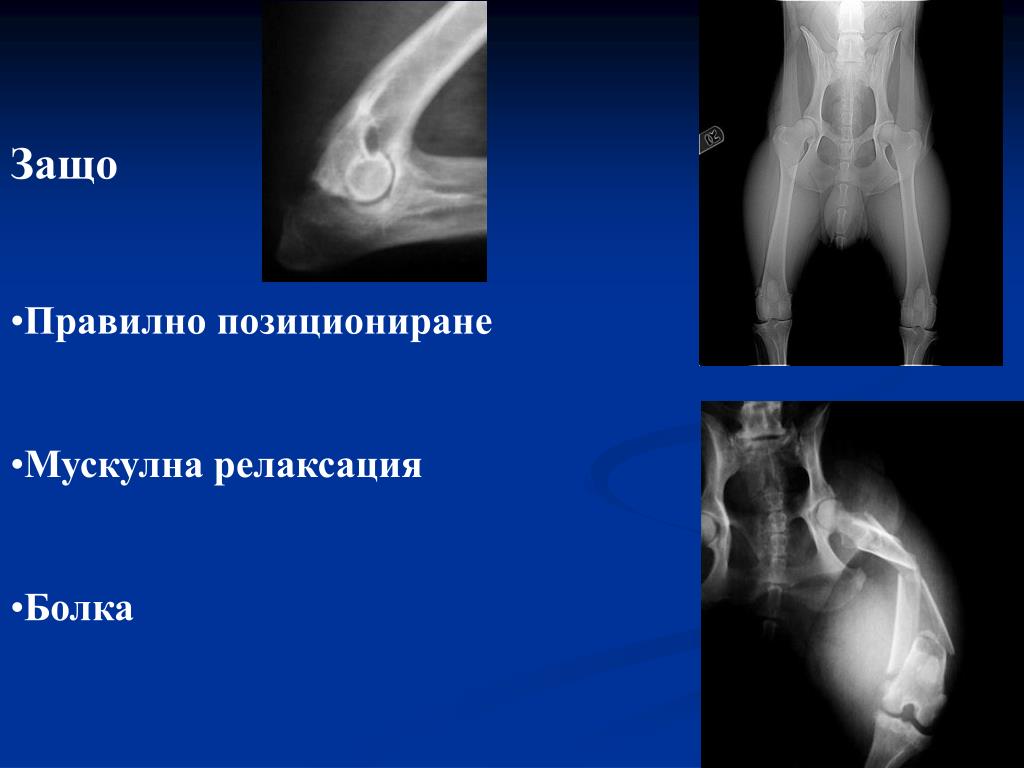 Защо

•Правилно позициониране

•Мускулна релаксация

•Болка